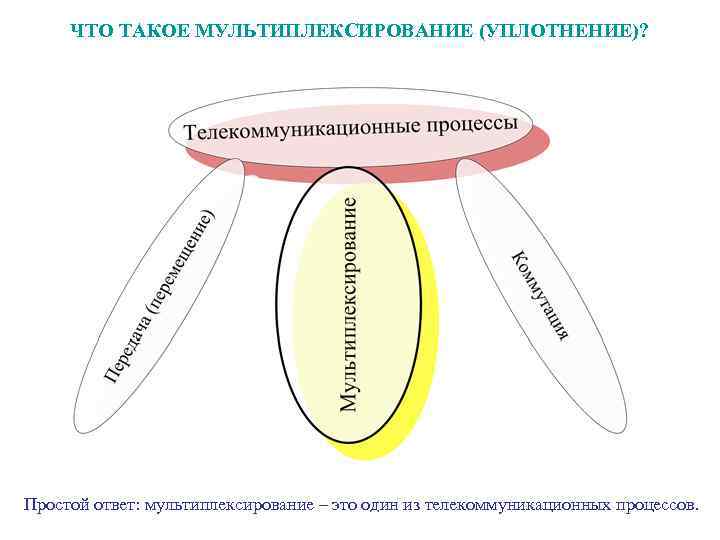 ЧТО ТАКОЕ МУЛЬТИПЛЕКСИРОВАНИЕ (УПЛОТНЕНИЕ)?

Телекоммуникационные процессы

Передача (перемещение)

Мультиплексирование

Коммутация

Простой ответ: мультиплексирование – это один из телекоммуникационных процессов.